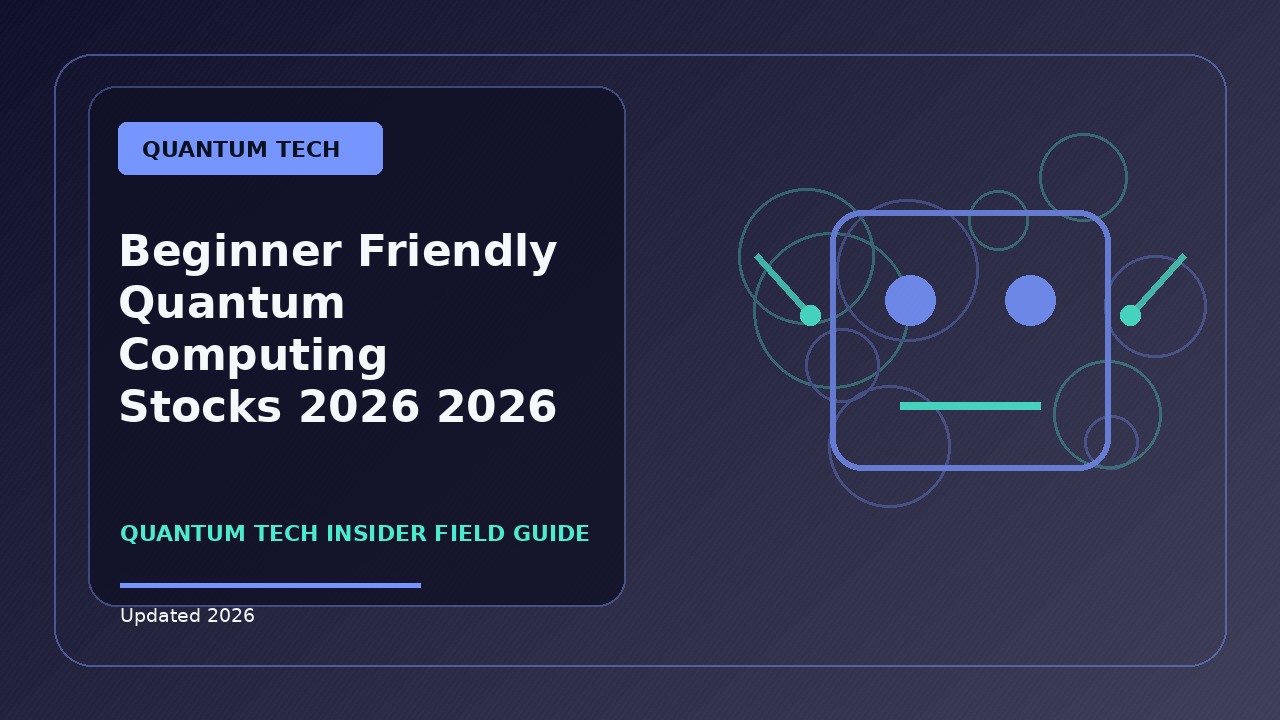 QUANTUM TECH

Beginner Friendly Quantum Computing Stocks 2026 2026

QUANTUM TECH INSIDER FIELD GUIDE

Updated 2026